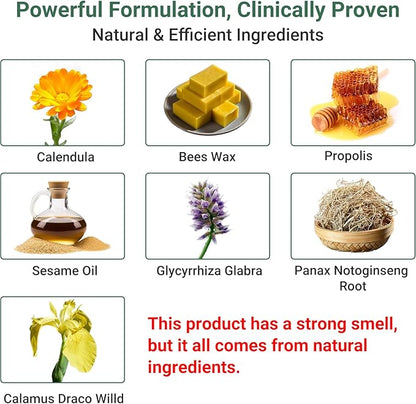 Powerful Formulation, Clinically Proven
Natural & Efficient Ingredients

Calendula

Bees Wax

Propolis

Sesame Oil

Glycyrrhiza Glabra

Panax Notoginseng Root

Calamus Draco Willd

This product has a strong smell, but it all comes from natural ingredients.